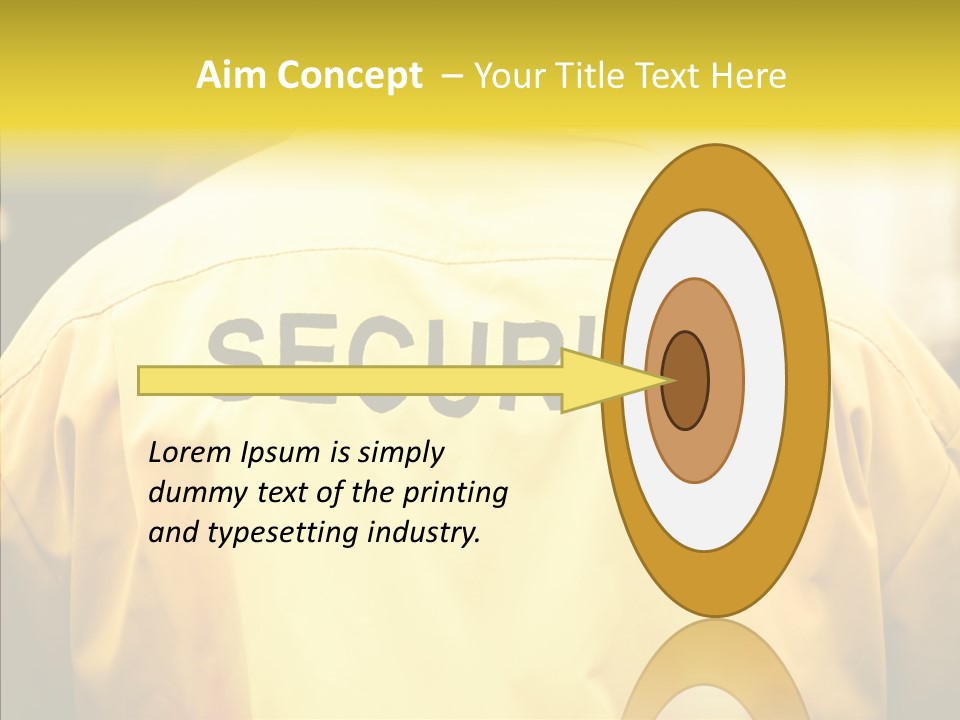 Aim Concept – Your Title Text Here

SECURI

Lorem Ipsum is simply dummy text of the printing and typesetting industry.